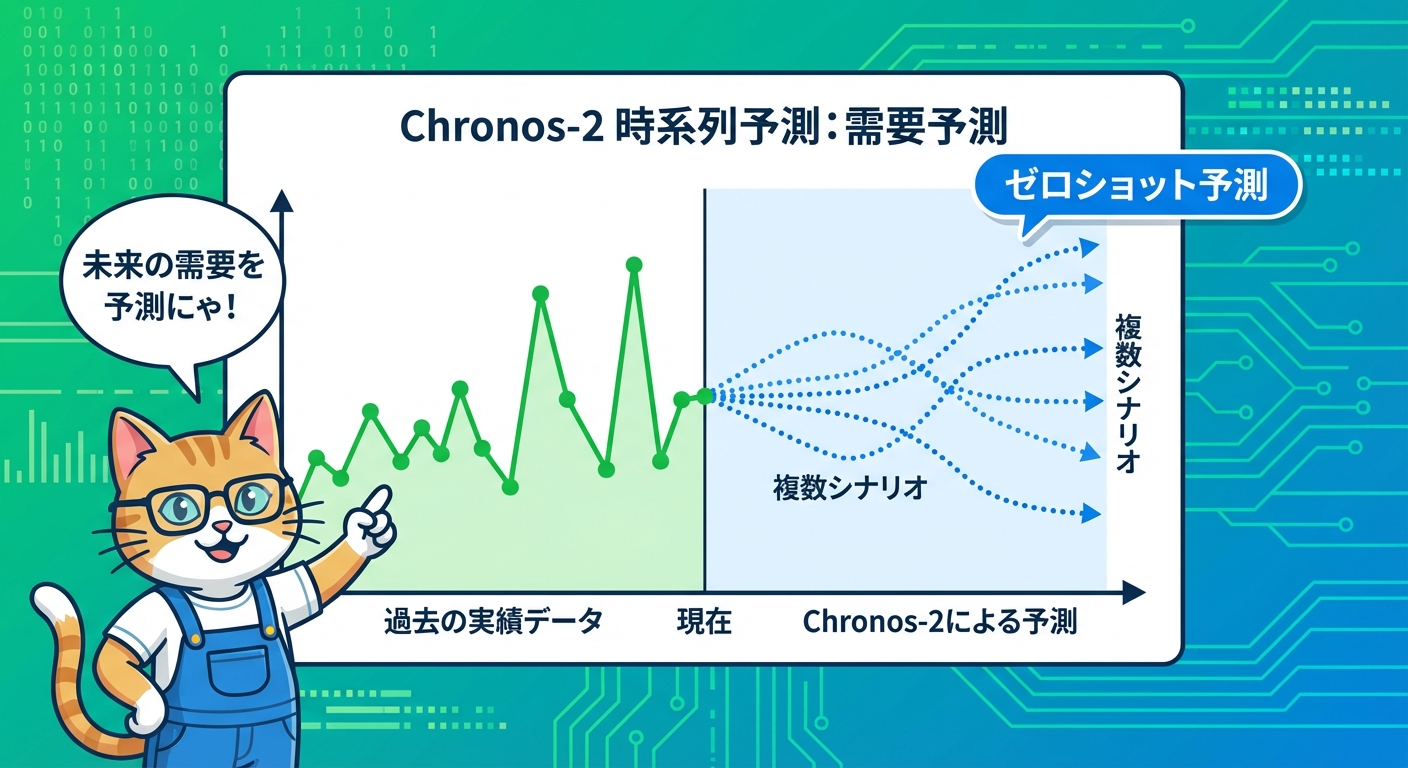 Chronos-2 時系列予測：需要予測

ゼロショット予測

未来の需要を予測にゃ！

複数シナリオ

複数シナリオ

過去の実績データ

現在

Chronos-2による予測